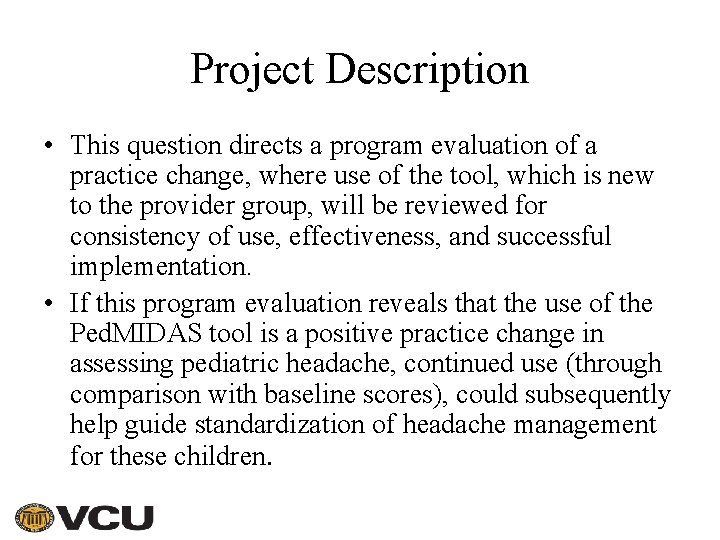 Project Description

• This question directs a program evaluation of a practice change, where use of the tool, which is new to the provider group, will be reviewed for consistency of use, effectiveness, and successful implementation.

• If this program evaluation reveals that the use of the PedMIDAS tool is a positive practice change in assessing pediatric headache, continued use (through comparison with baseline scores), could subsequently help guide standardization of headache management for these children.

VCU